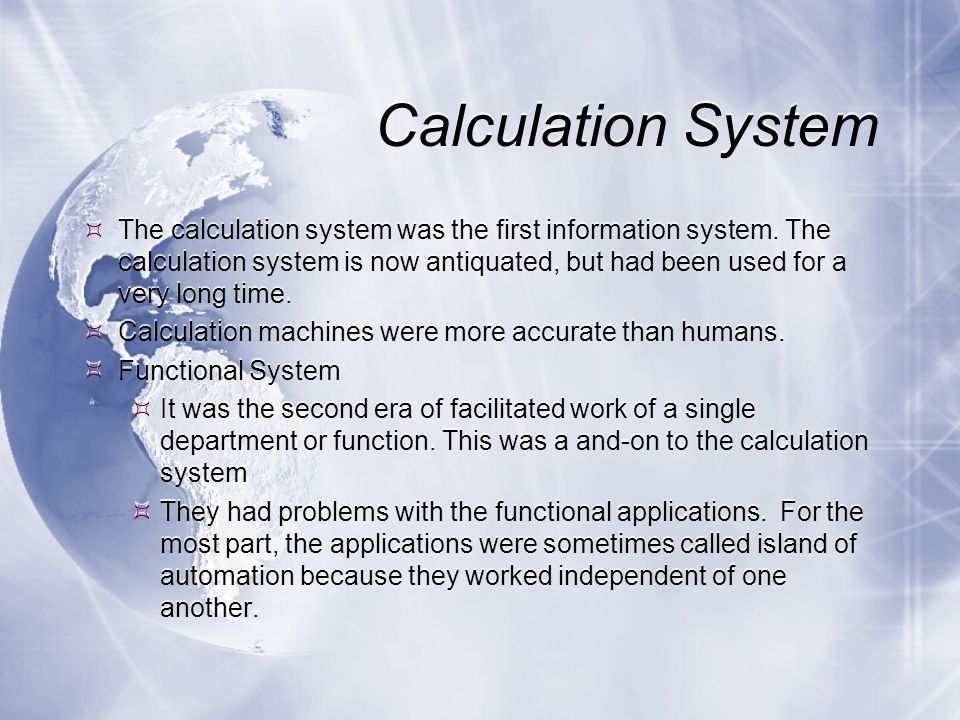 Calculation System

The calculation system was the first information system. The calculation system is now antiquated, but had been used for a very long time.

Calculation machines were more accurate than humans.

Functional System

It was the second era of facilitated work of a single department or function. This was a and-on to the calculation system

They had problems with the functional applications. For the most part, the applications were sometimes called island of automation because they worked independent of one another.